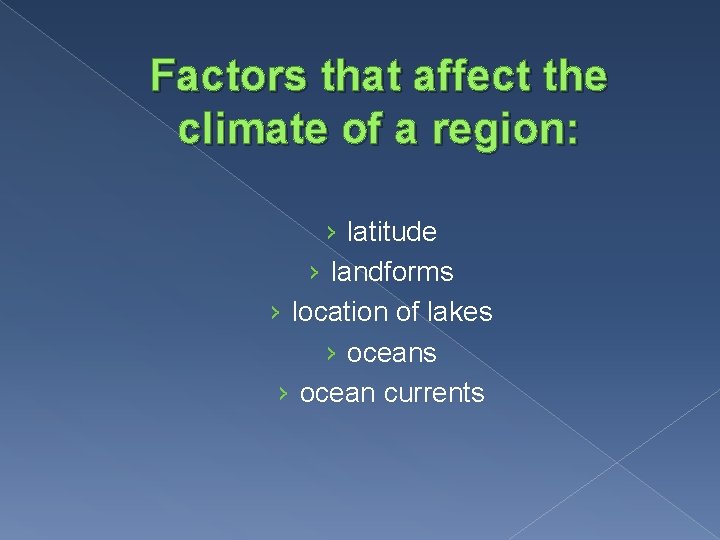 Factors that affect the climate of a region:

› latitude
› landforms
› location of lakes
› oceans
› ocean currents